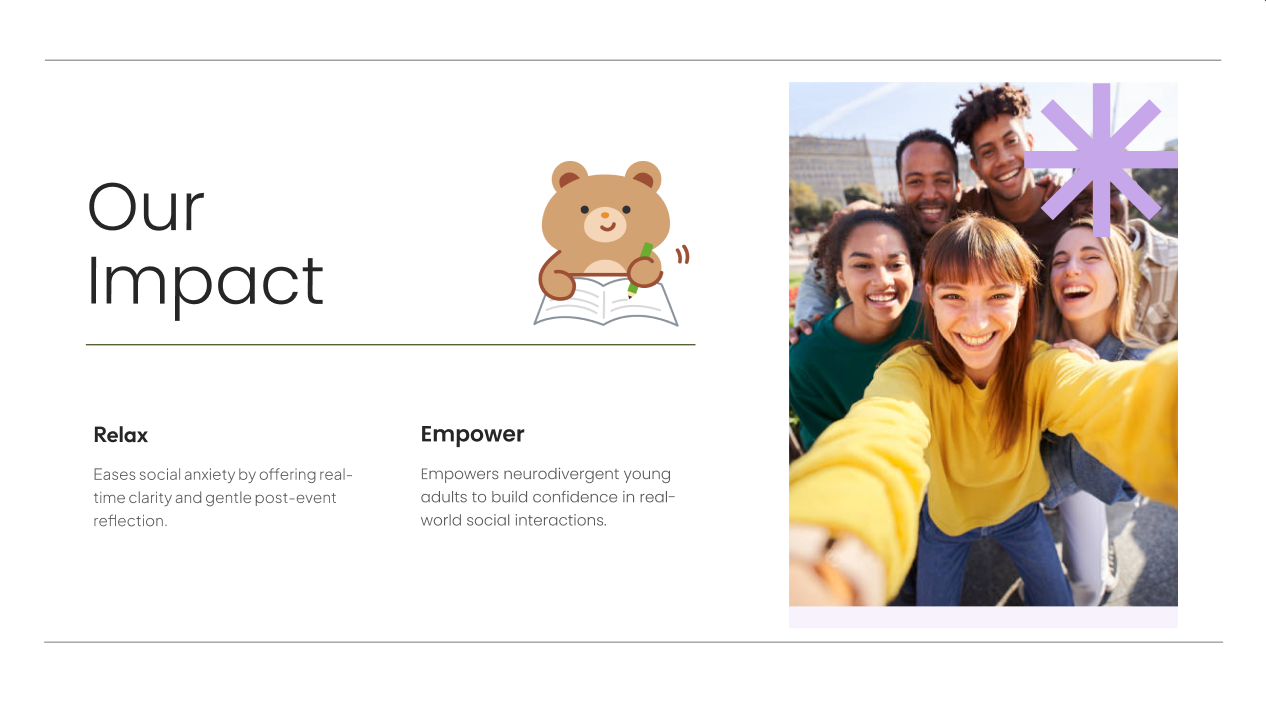 Our Impact

Relax

Eases social anxiety by offering real-time clarity and gentle post-event reflection.

Empower

Empowers neurodivergent young adults to build confidence in real-world social interactions.